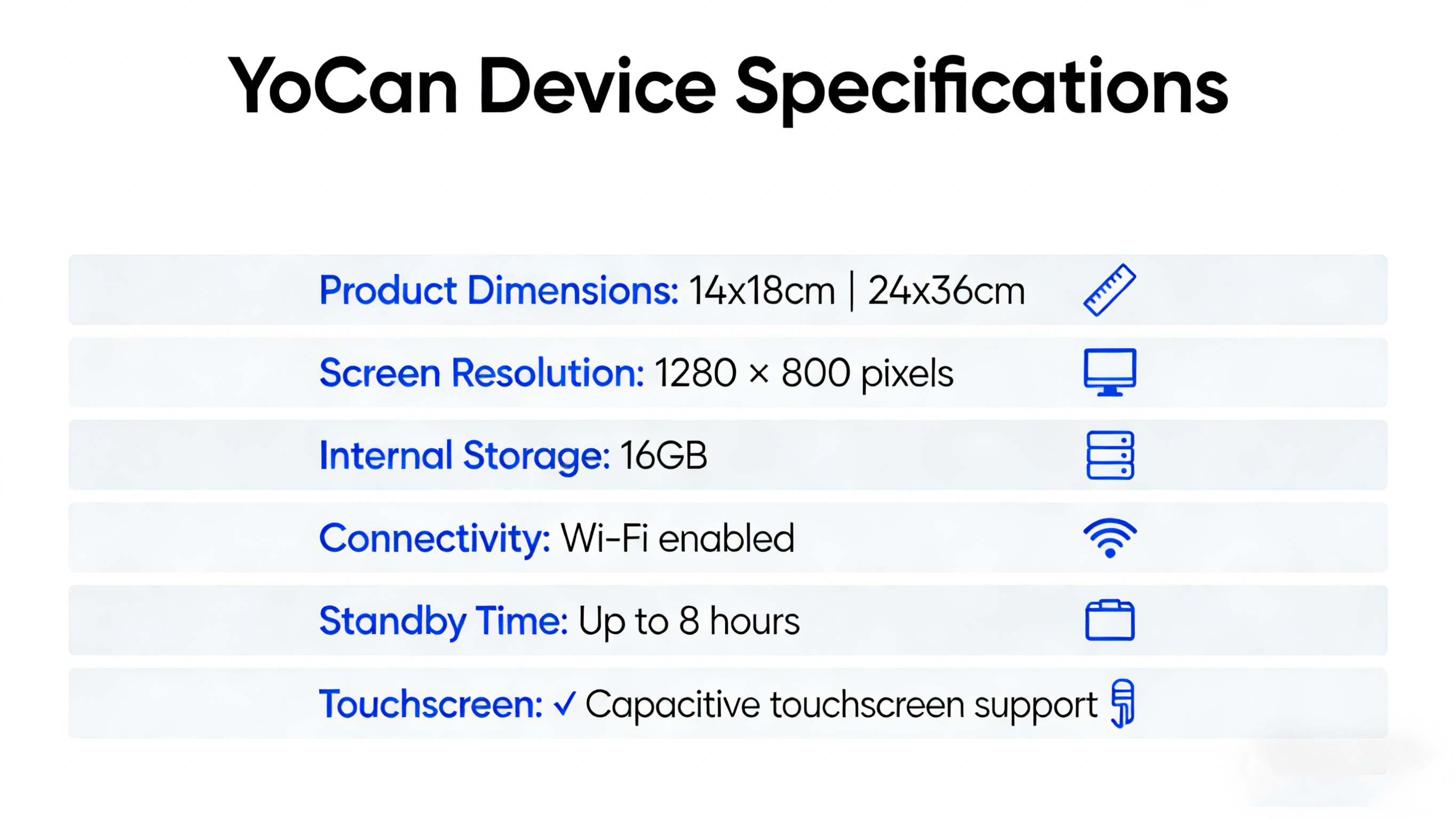 YoCan Device Specifications

Product Dimensions: 14x18cm | 24x36cm

Screen Resolution: 1280 × 800 pixels

Internal Storage: 16GB

Connectivity: Wi-Fi enabled

Standby Time: Up to 8 hours

Touchscreen: ✓ Capacitive touchscreen support